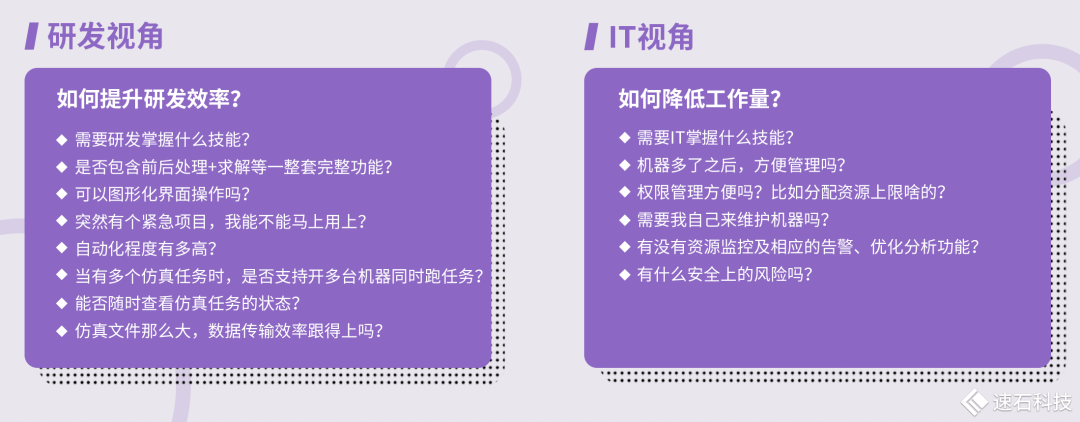 研发视角

如何提升研发效率？

◆ 需要研发掌握什么技能？
◆ 是否包含前后处理+求解等一整套完整功能？
◆ 可以图形化界面操作吗？
◆ 突然有个紧急项目，我能不能马上用上？
◆ 自动化程度有多高？
◆ 当有多个仿真任务时，是否支持开多台机器同时跑任务？
◆ 能否随时查看仿真任务的状态？
◆ 仿真文件那么大，数据传输效率跟得上吗？

IT视角

如何降低工作量？

◆ 需要IT掌握什么技能？
◆ 机器多了之后，方便管理吗？
◆ 权限管理方便吗？比如分配资源上限啥的？
◆ 需要我自己来维护机器吗？
◆ 有没有资源监控及相应的告警、优化分析功能？
◆ 有什么安全上的风险吗？

速石科技